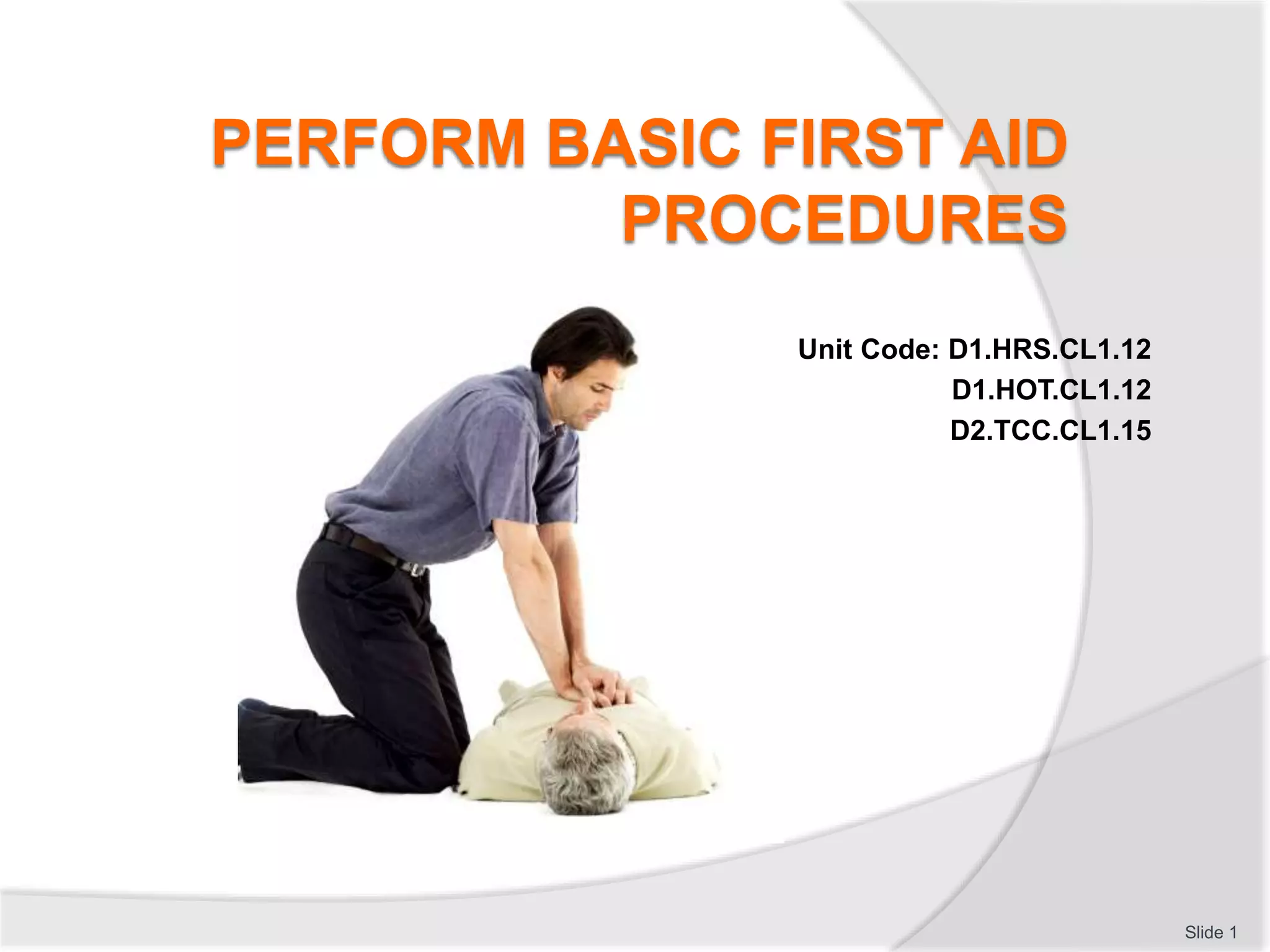 PERFORM BASIC FIRST AID PROCEDURES

Unit Code: D1.HRS.CL1.12
D1.HOT.CL1.12
D2.TCC.CL1.15

Slide 1